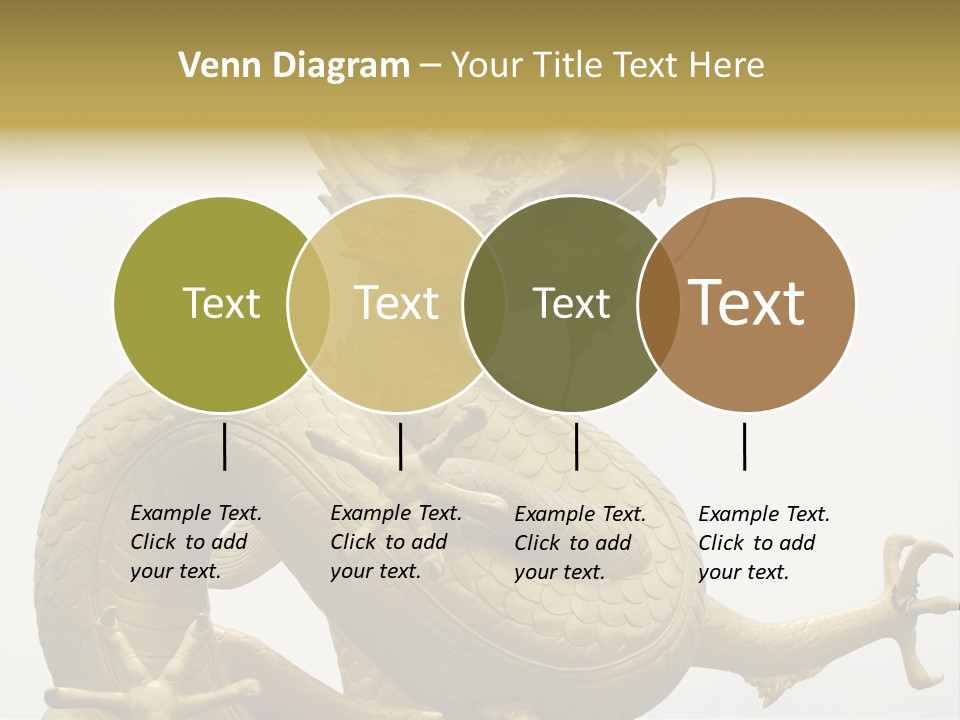 Venn Diagram – Your Title Text Here

Text

Text

Text

Text

Example Text. Click to add your text.

Example Text. Click to add your text.

Example Text. Click to add your text.

Example Text. Click to add your text.